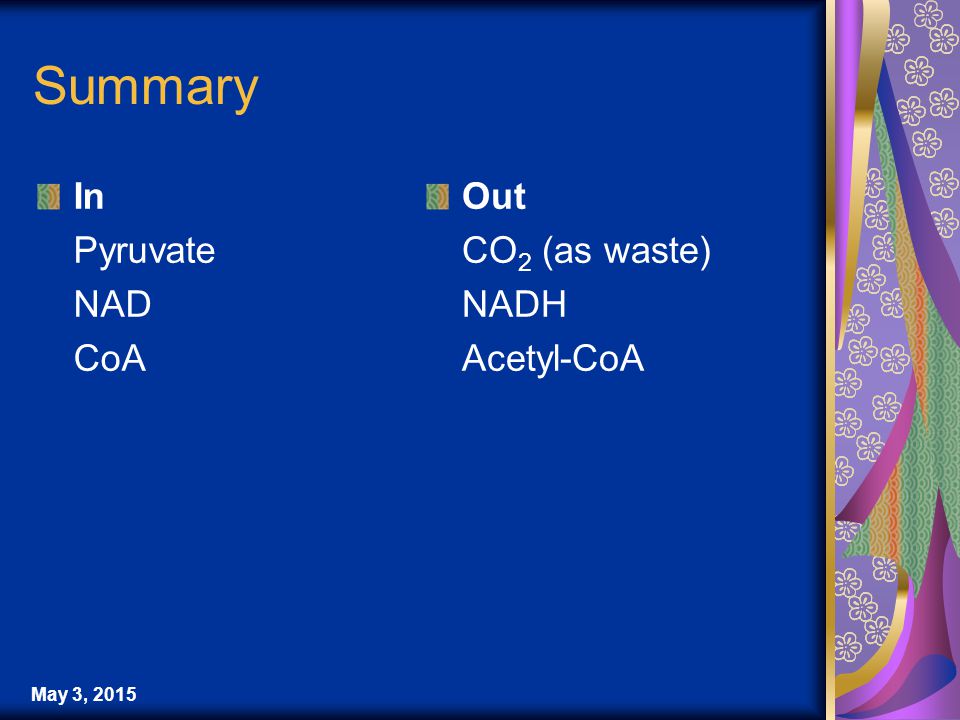 Summary

In
Pyruvate
NAD
CoA

Out
$CO_2$ (as waste)
NADH
Acetyl-CoA

May 3, 2015